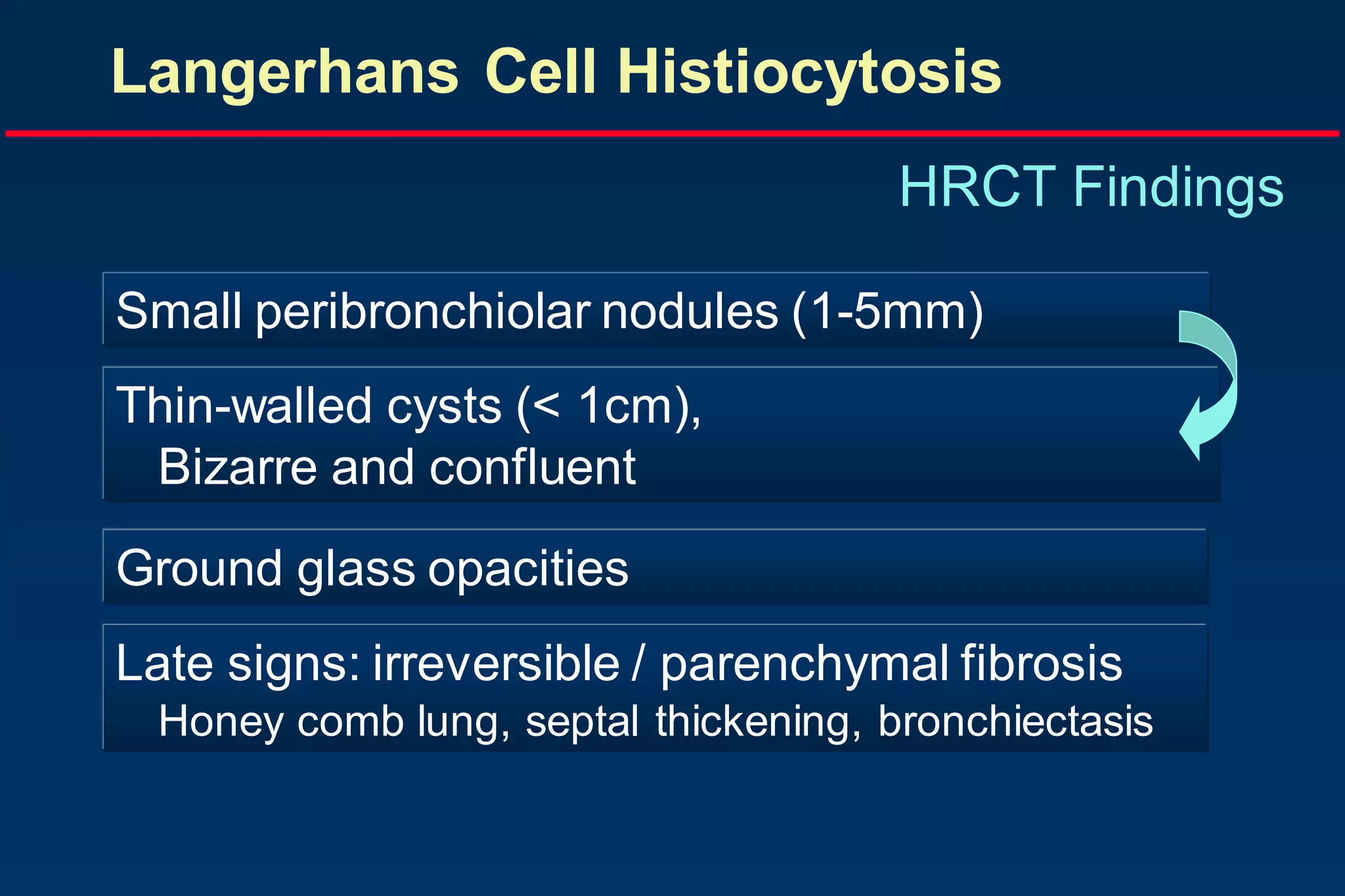 Langerhans Cell Histiocytosis

HRCT Findings

Small peribronchiolar nodules (1-5mm)

Thin-walled cysts (< 1cm),
Bizarre and confluent

Ground glass opacities

Late signs: irreversible / parenchymal fibrosis
Honey comb lung, septal thickening, bronchiectasis